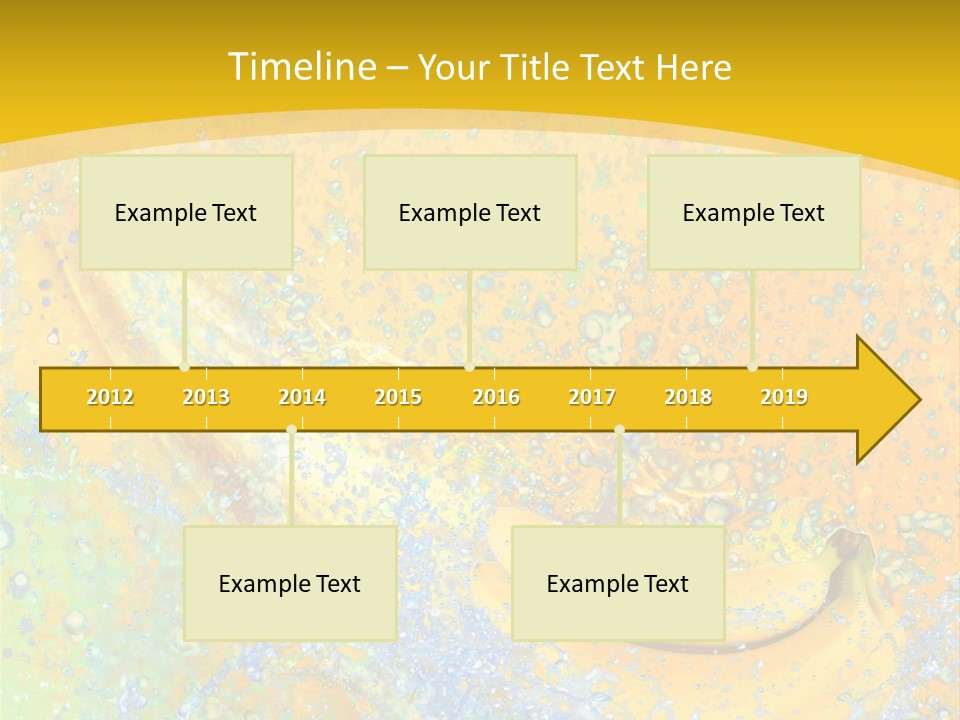 Timeline – Your Title Text Here

Example Text

Example Text

Example Text

2012 2013 2014 2015 2016 2017 2018 2019

Example Text

Example Text